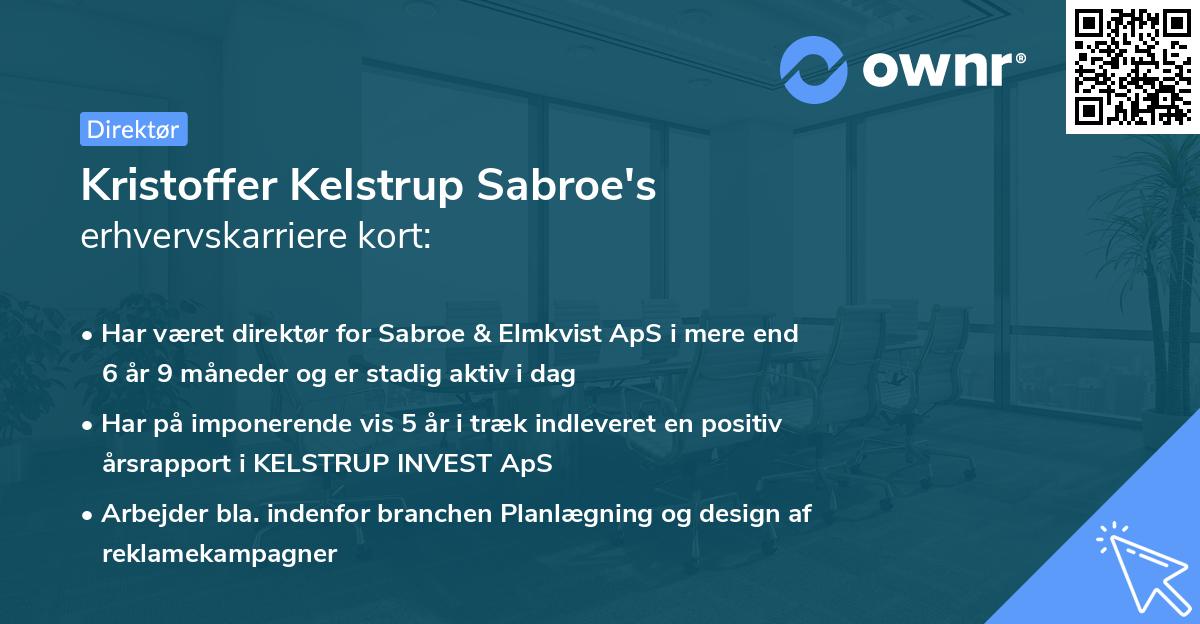 ownr®

Direktør

Kristoffer Kelstrup Sabroe's erhvervskarriere kort:

• Har været direktør for Sabroe & Elmkvist ApS i mere end 6 år 9 måneder og er stadig aktiv i dag

• Har på imponerende vis 5 år i træk indleveret en positiv årsrapport i KELSTRUP INVEST ApS

• Arbejder bla. indenfor branchen Planlægning og design af reklamekampagner